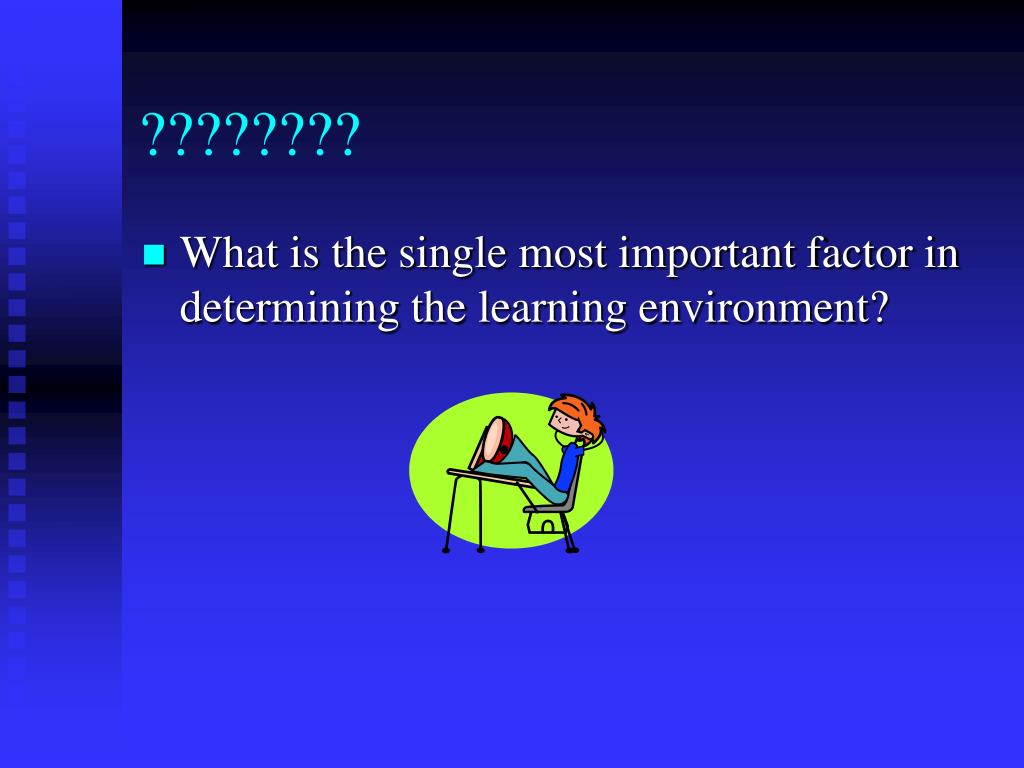 ????????

What is the single most important factor in determining the learning environment?